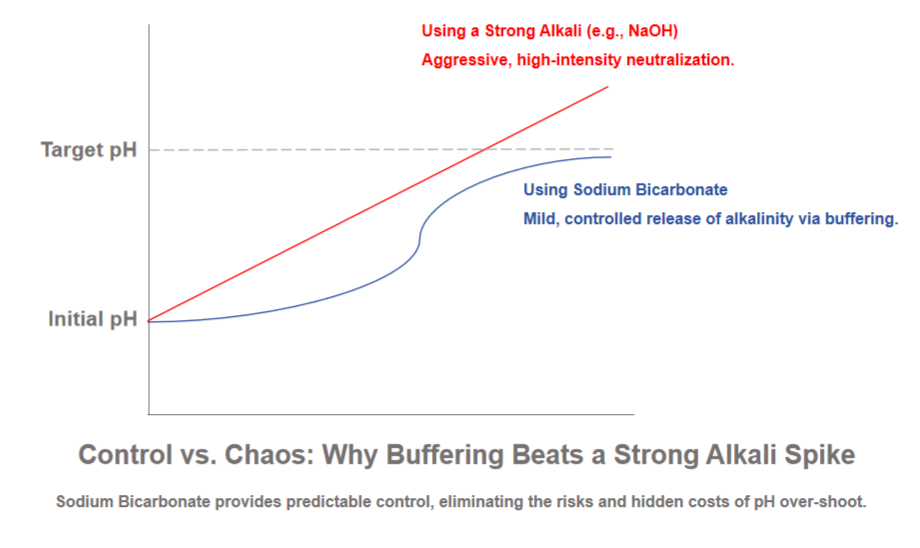 Using a Strong Alkali (e.g., NaOH)
Aggressive, high-intensity neutralization.

Target pH

Using Sodium Bicarbonate
Mild, controlled release of alkalinity via buffering.

Initial pH

Control vs. Chaos: Why Buffering Beats a Strong Alkali Spike

Sodium Bicarbonate provides predictable control, eliminating the risks and hidden costs of pH over-shoot.